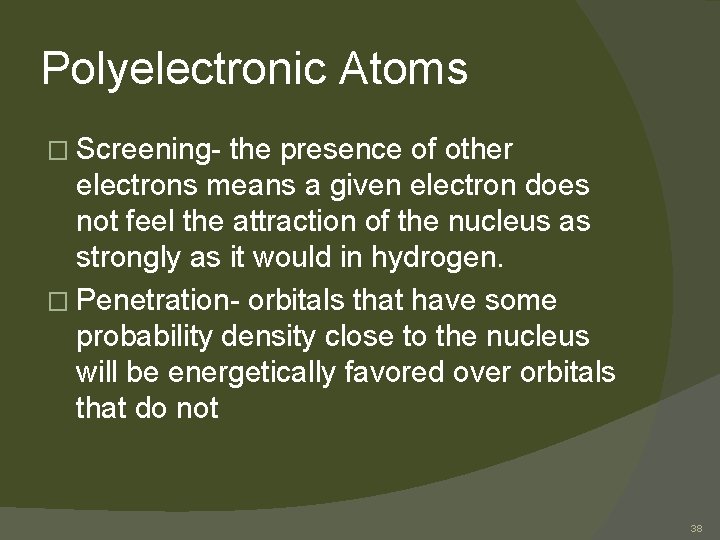 Polyelectronic Atoms

□ Screening- the presence of other electrons means a given electron does not feel the attraction of the nucleus as strongly as it would in hydrogen.

□ Penetration- orbitals that have some probability density close to the nucleus will be energetically favored over orbitals that do not

38